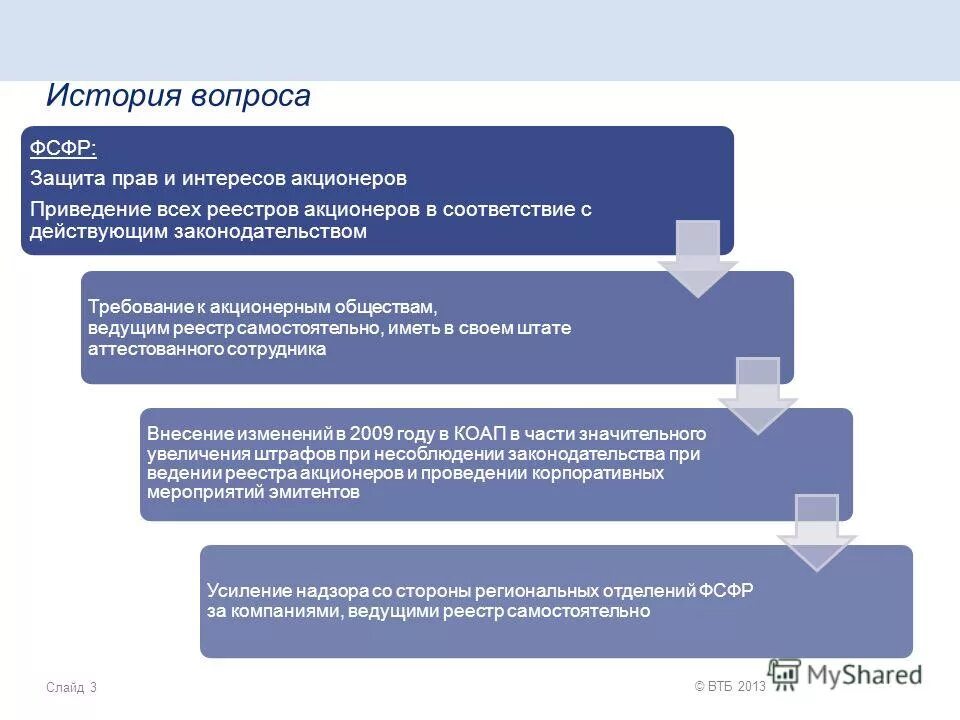 История вопроса

ФСФР:
Защита прав и интересов акционеров
Приведение всех реестров акционеров в соответствие с действующим законодательством

Требование к акционерным обществам, ведущим реестр самостоятельно, иметь в своем штате аттестованного сотрудника

Внесение изменений в 2009 году в КОАП в части значительного увеличения штрафов при несоблюдении законодательства при ведении реестра акционеров и проведении корпоративных мероприятий эмитентов

Усиление надзора со стороны региональных отделений ФСФР за компаниями, ведущими реестр самостоятельно

Слайд 3

© ВТБ 2013

MyShared